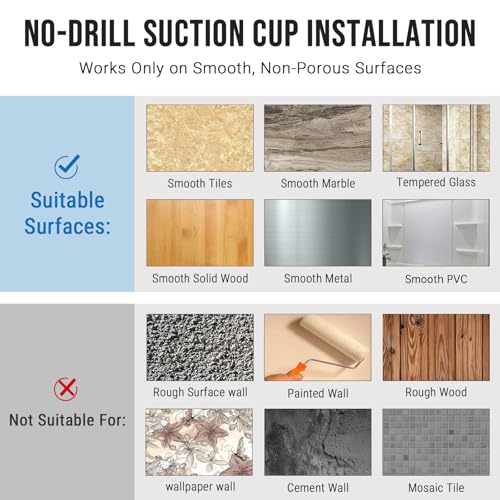 NO-DRILL SUCTION CUP INSTALLATION
Works Only on Smooth, Non-Porous Surfaces

Suitable Surfaces:

Smooth Tiles
Smooth Marble
Tempered Glass
Smooth Solid Wood
Smooth Metal
Smooth PVC

Not Suitable For:

Rough Surface wall
Painted Wall
Rough Wood
wallpaper wall
Cement Wall
Mosaic Tile